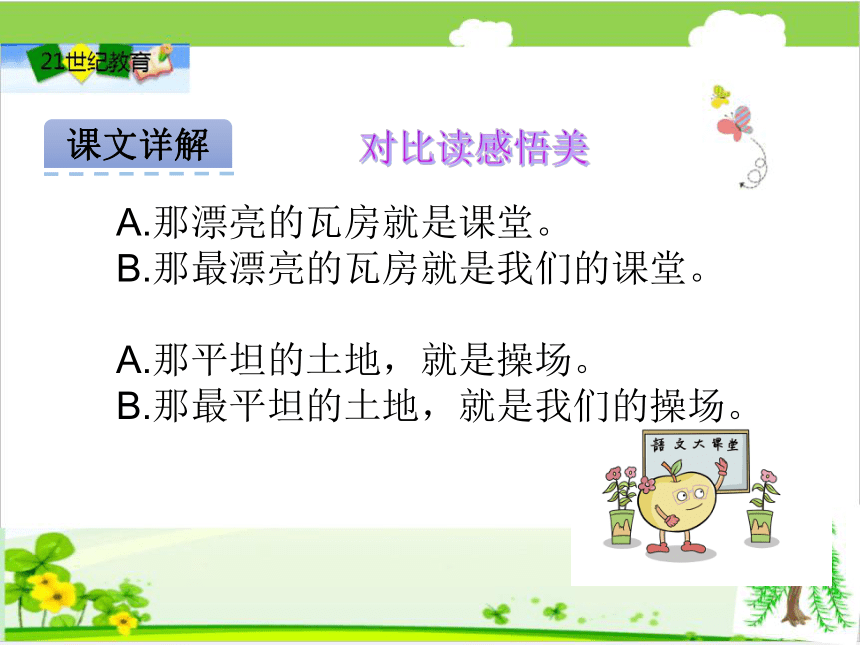 21世纪教育

课文详解

对比读感悟美

A.那漂亮的瓦房就是课堂。
B.那最漂亮的瓦房就是我们的课堂。

A.那平坦的土地，就是操场。
B.那最平坦的土地，就是我们的操场。

語文大課堂